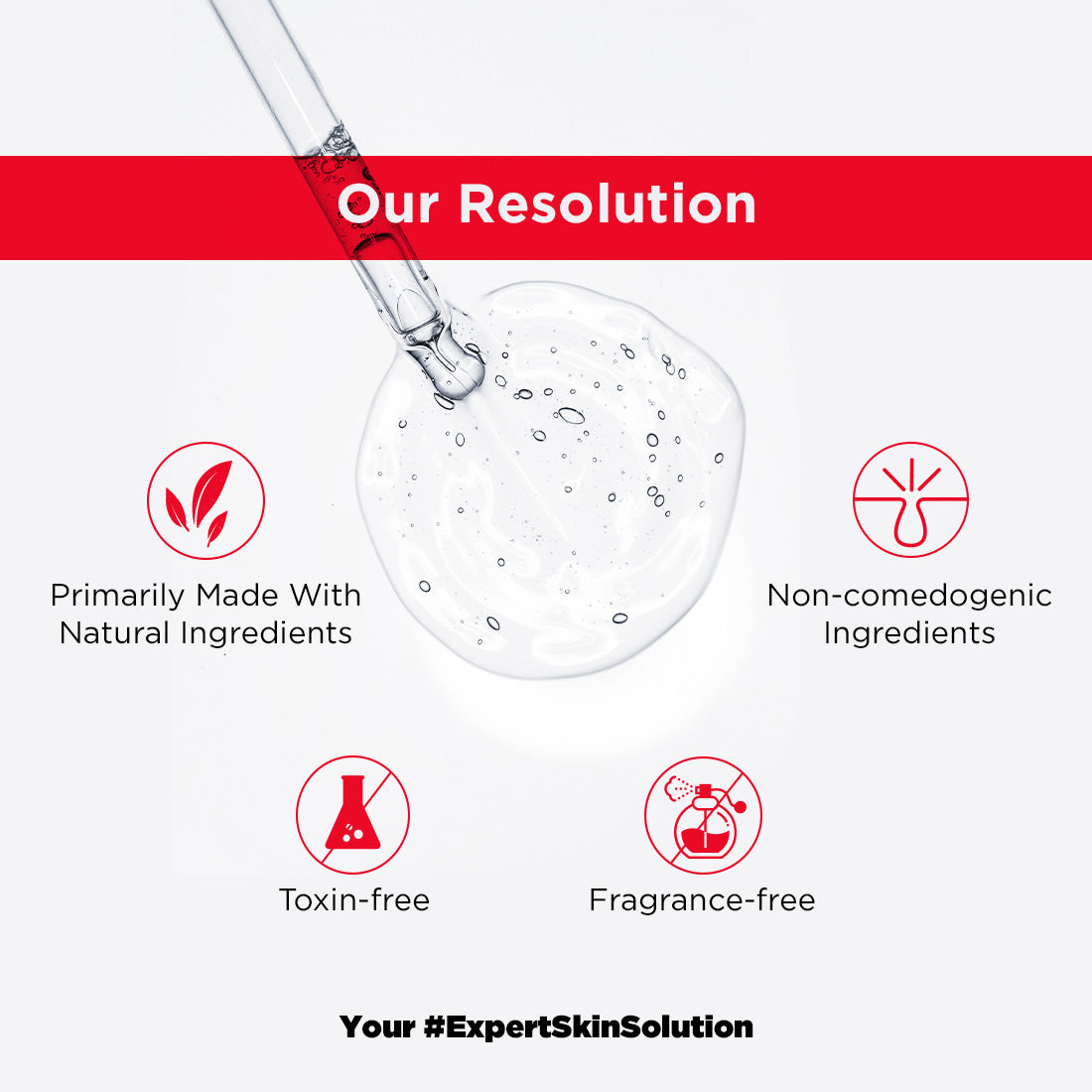 Our Resolution

Primarily Made With Natural Ingredients

Non-comedogenic Ingredients

Toxin-free

Fragrance-free

Your #ExpertSkinSolution